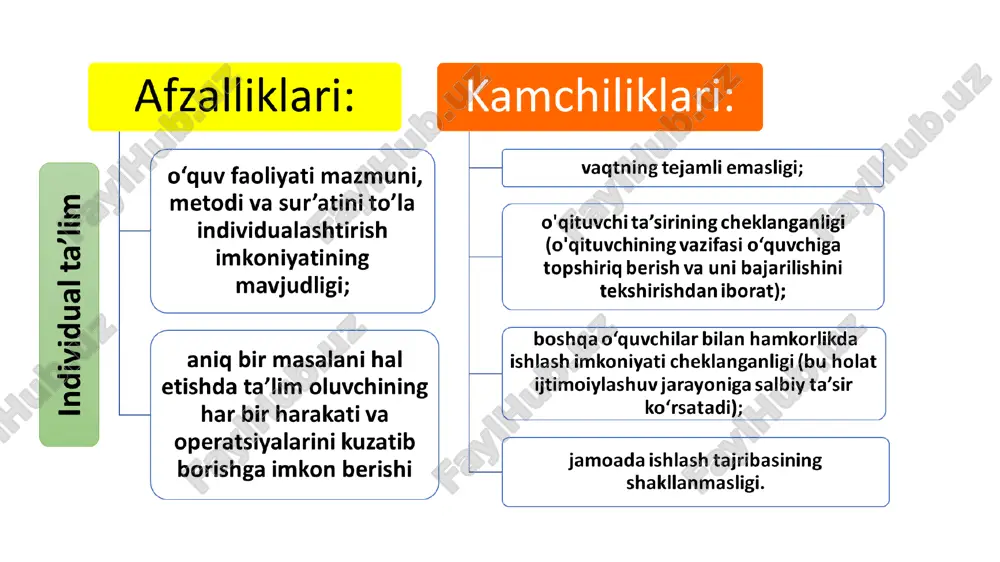 Individual ta’lim

Afzalliklari:

o‘quv faoliyati mazmuni, metodi va sur’atini to’la individualashtirish imkoniyatining mavjudligi;

aniq bir masalani hal etishda ta’lim oluvchining har bir harakati va operatsiyalarini kuzatib borishga imkon berishi

Kamchiliklari:

vaqtning tejamli emasligi;

o'qituvchi ta’sirining cheklanganligi (o'qituvchining vazifasi o‘quvchiga topshiriq berish va uni bajarilishini tekshirishdan iborat);

boshqa o‘quvchilar bilan hamkorlikda ishlash imkoniyati cheklanganligi (bu holat ijtimoiylashuv jarayoniga salbiy ta’sir ko‘rsatadi);

jamoada ishlash tajribasining shakllanmasligi.

FaylHub.uz